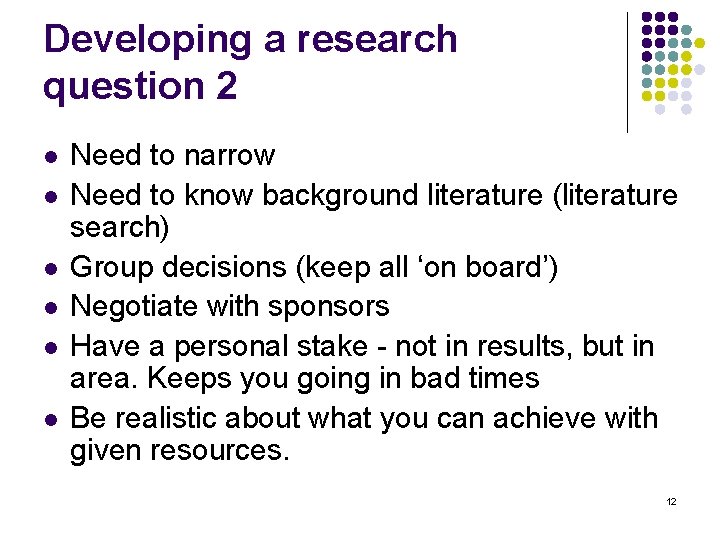 Developing a research question 2

- Need to narrow
- Need to know background literature (literature search)
- Group decisions (keep all ‘on board’)
- Negotiate with sponsors
- Have a personal stake - not in results, but in area. Keeps you going in bad times
- Be realistic about what you can achieve with given resources.

12